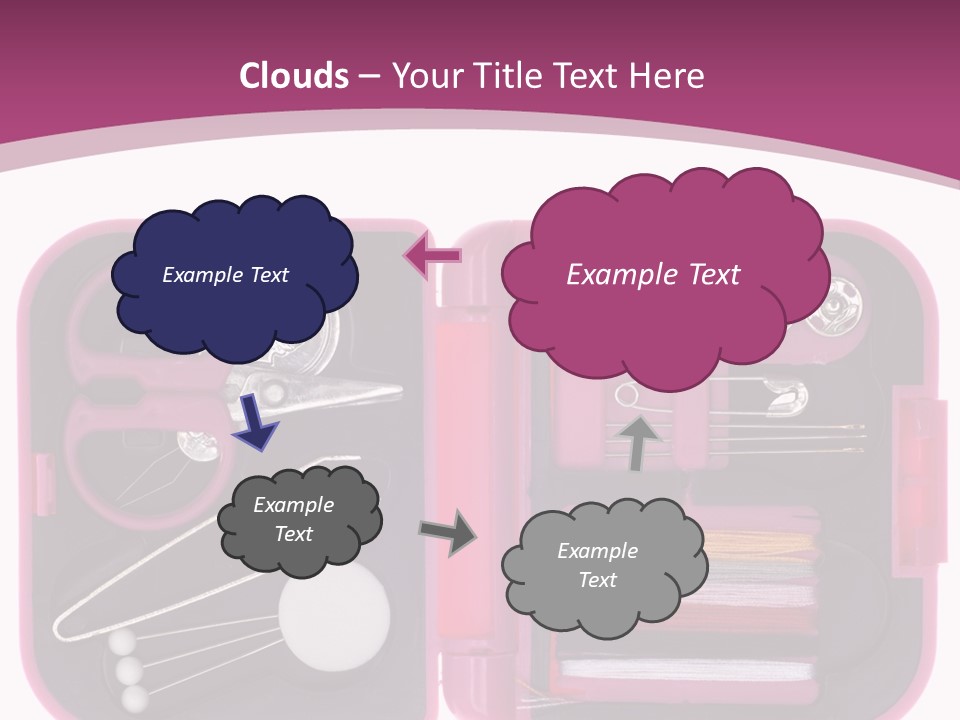 Clouds – Your Title Text Here

Example Text

Example Text

Example Text

Example Text